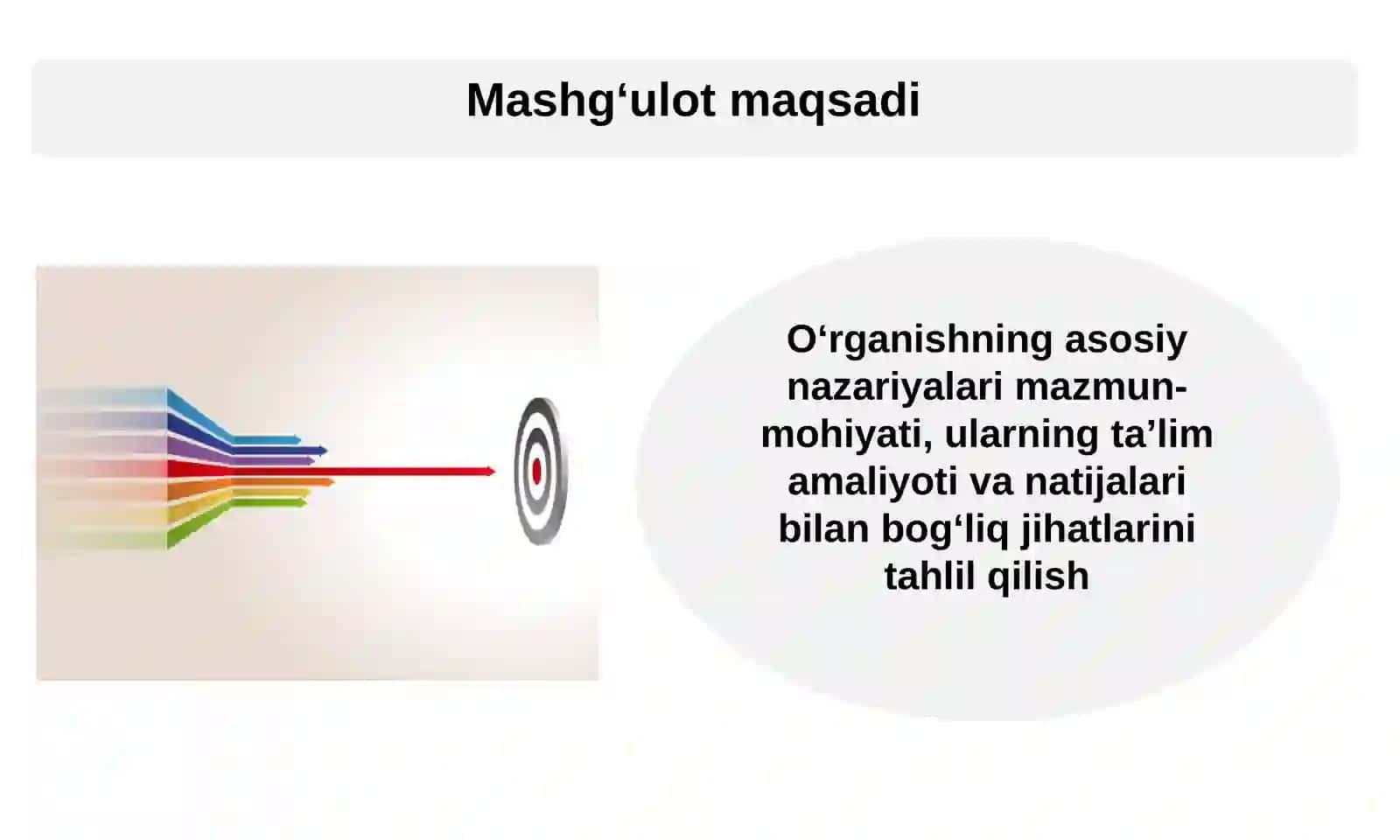 Mashg‘ulot maqsadi

O‘rganishning asosiy nazariyalari mazmun-mohiyati, ularning ta’lim amaliyoti va natijalari bilan bog‘liq jihatlarini tahlil qilish